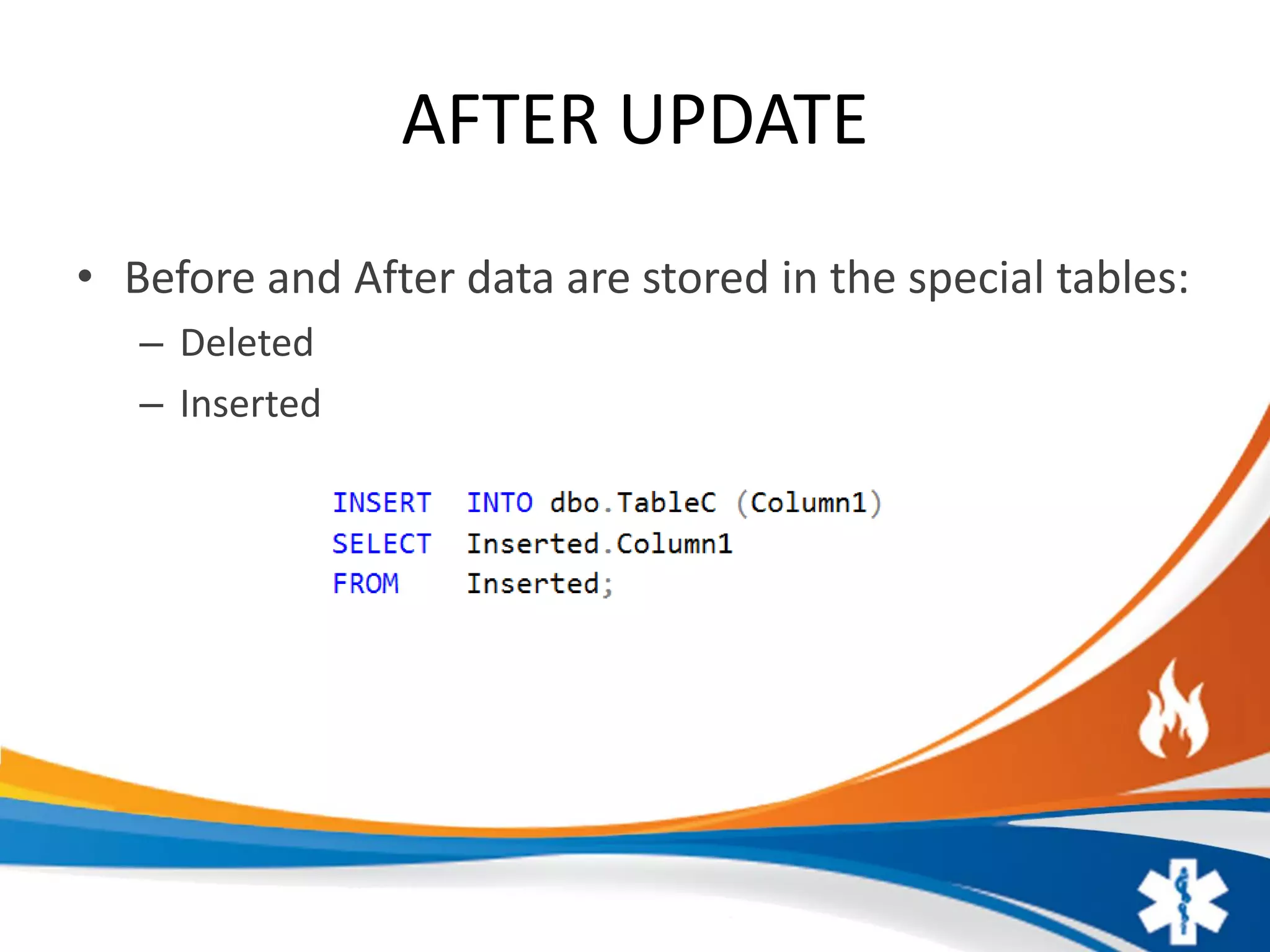 AFTER UPDATE

• Before and After data are stored in the special tables:
– Deleted
– Inserted

INSERT INTO dbo.TableC (Column1)
SELECT Inserted.Column1
FROM Inserted;